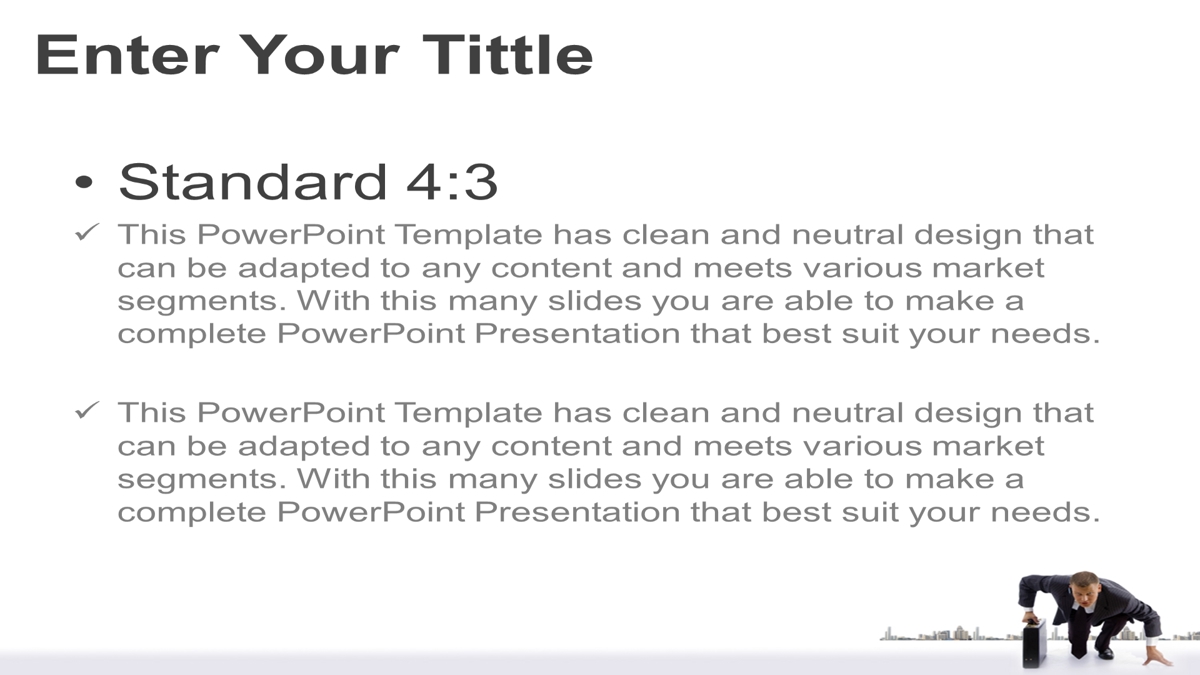 Enter Your Tittle

• Standard 4:3

✓ This PowerPoint Template has clean and neutral design that can be adapted to any content and meets various market segments. With this many slides you are able to make a complete PowerPoint Presentation that best suit your needs.

✓ This PowerPoint Template has clean and neutral design that can be adapted to any content and meets various market segments. With this many slides you are able to make a complete PowerPoint Presentation that best suit your needs.